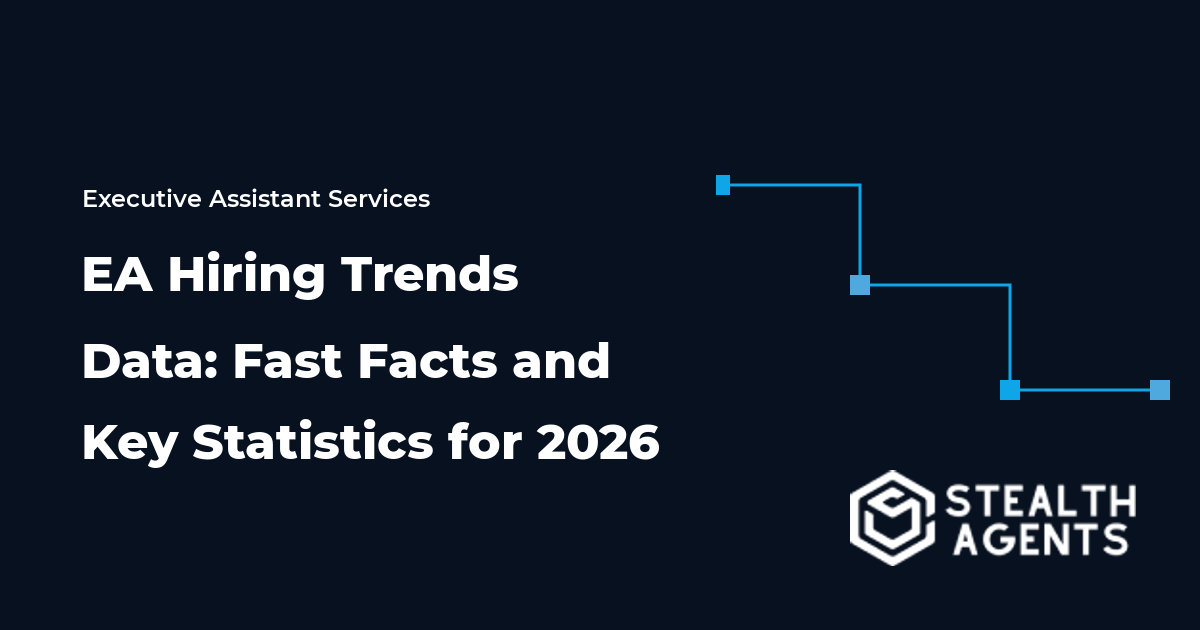 Executive Assistant Services

EA Hiring Trends Data: Fast Facts and Key Statistics for 2026

STEALTH AGENTS